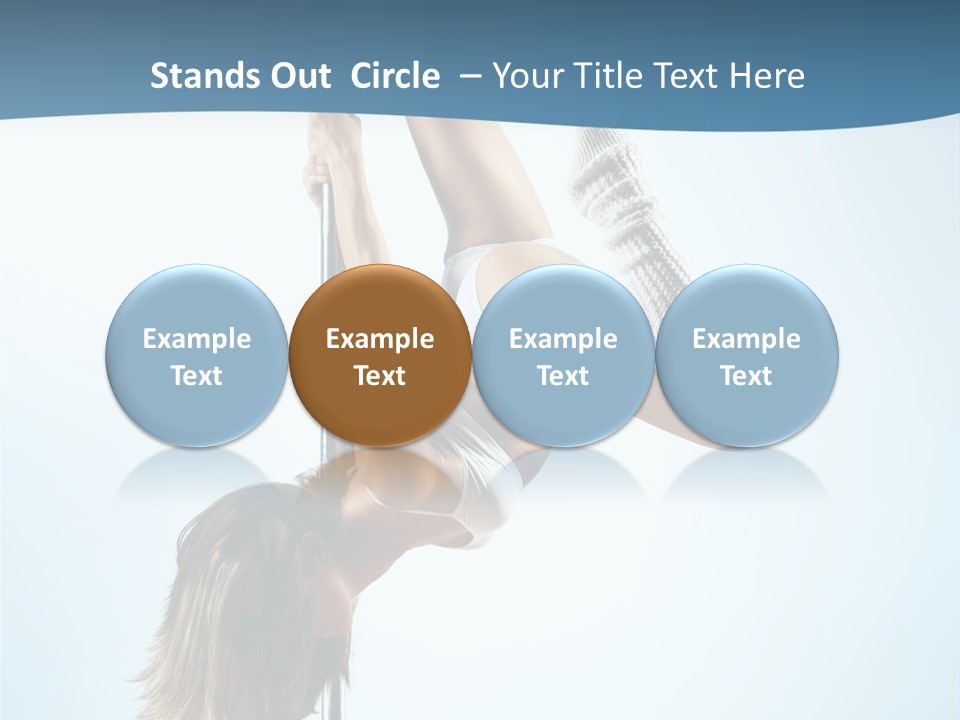 Stands Out Circle – Your Title Text Here

Example Text

Example Text

Example Text

Example Text